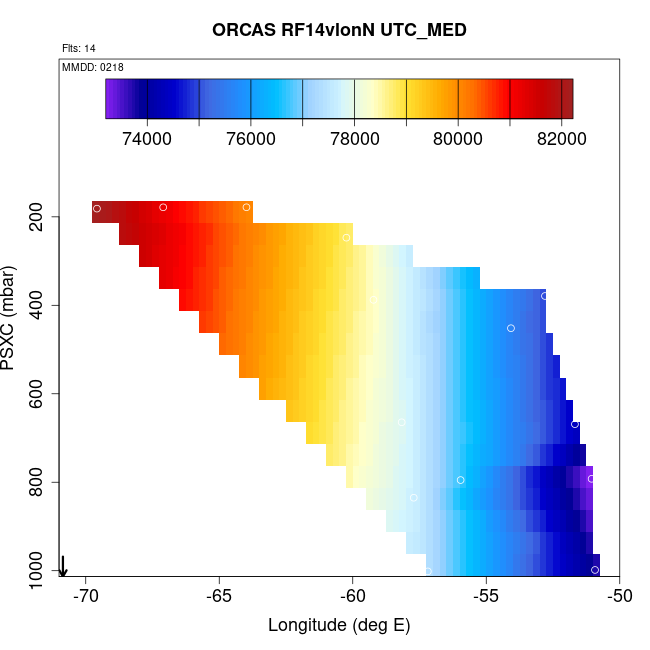 ORCAS RF14vlonN UTC_MED

Flts: 14

MMDD: 0218

74000
76000
78000
80000
82000

PSXC (mbar)

200
400
600
800
1000

-70
-65
-60
-55
-50

Longitude (deg E)